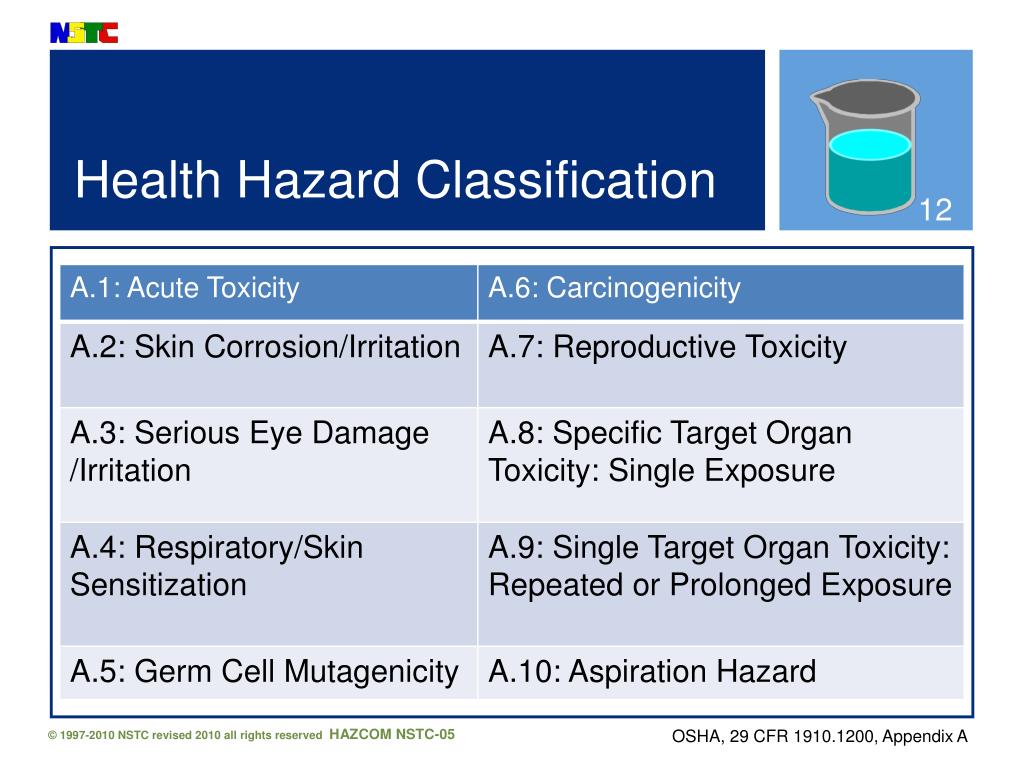 NSTC

Health Hazard Classification

12

| A.1: Acute Toxicity | A.6: Carcinogenicity |
|---|---|
| A.2: Skin Corrosion/Irritation | A.7: Reproductive Toxicity |
| A.3: Serious Eye Damage /Irritation | A.8: Specific Target Organ Toxicity: Single Exposure |
| A.4: Respiratory/Skin Sensitization | A.9: Single Target Organ Toxicity: Repeated or Prolonged Exposure |
| A.5: Germ Cell Mutagenicity | A.10: Aspiration Hazard |

© 1997-2010 NSTC revised 2010 all rights reserved HAZCOM NSTC-05

OSHA, 29 CFR 1910.1200, Appendix A